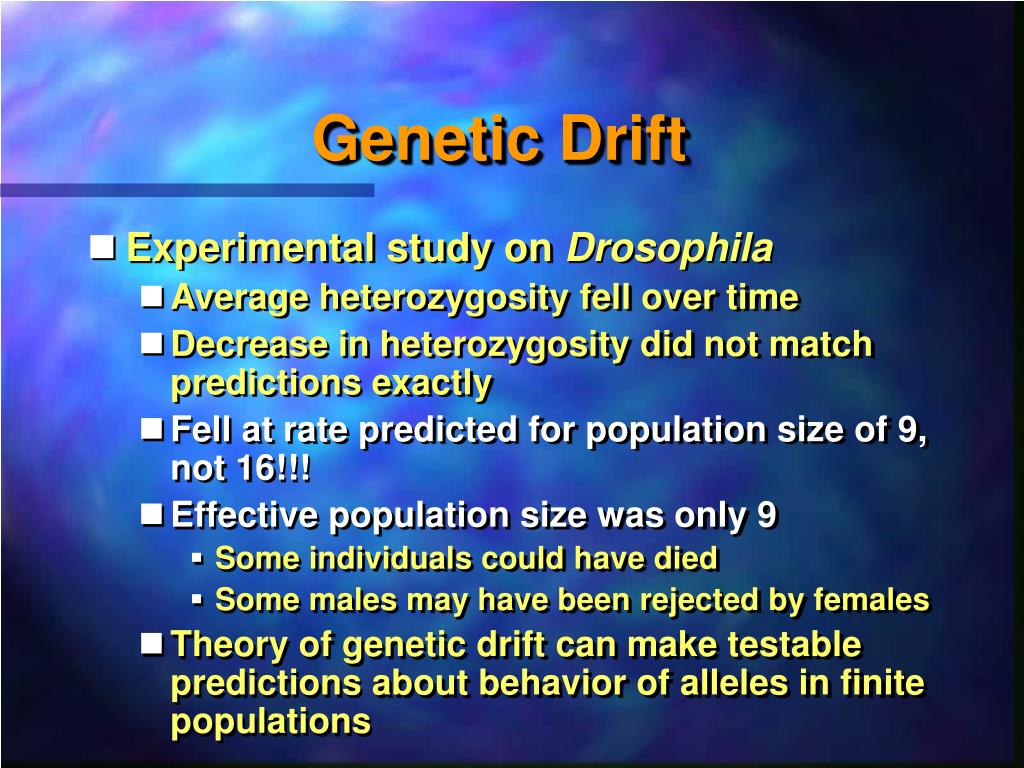 Genetic Drift

Experimental study on Drosophila

Average heterozygosity fell over time

Decrease in heterozygosity did not match predictions exactly

Fell at rate predicted for population size of 9, not 16!!!

Effective population size was only 9

Some individuals could have died

Some males may have been rejected by females

Theory of genetic drift can make testable predictions about behavior of alleles in finite populations